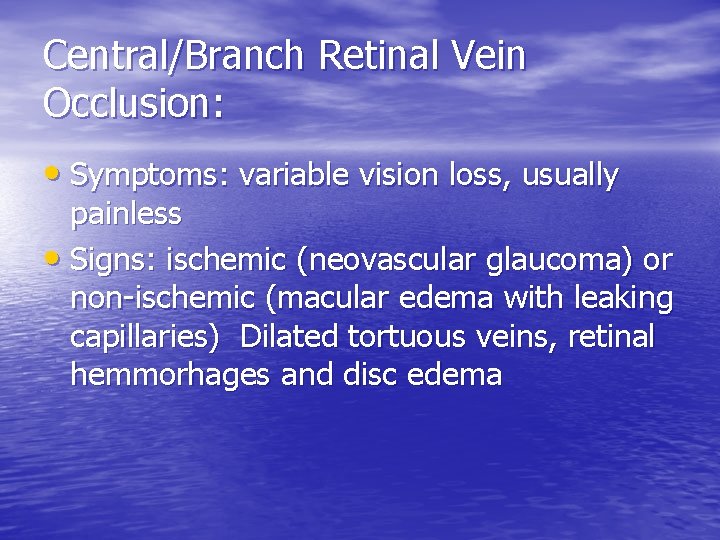 Central/Branch Retinal Vein Occlusion:

• Symptoms: variable vision loss, usually painless

• Signs: ischemic (neovascular glaucoma) or non-ischemic (macular edema with leaking capillaries) Dilated tortuous veins, retinal hemmorhages and disc edema